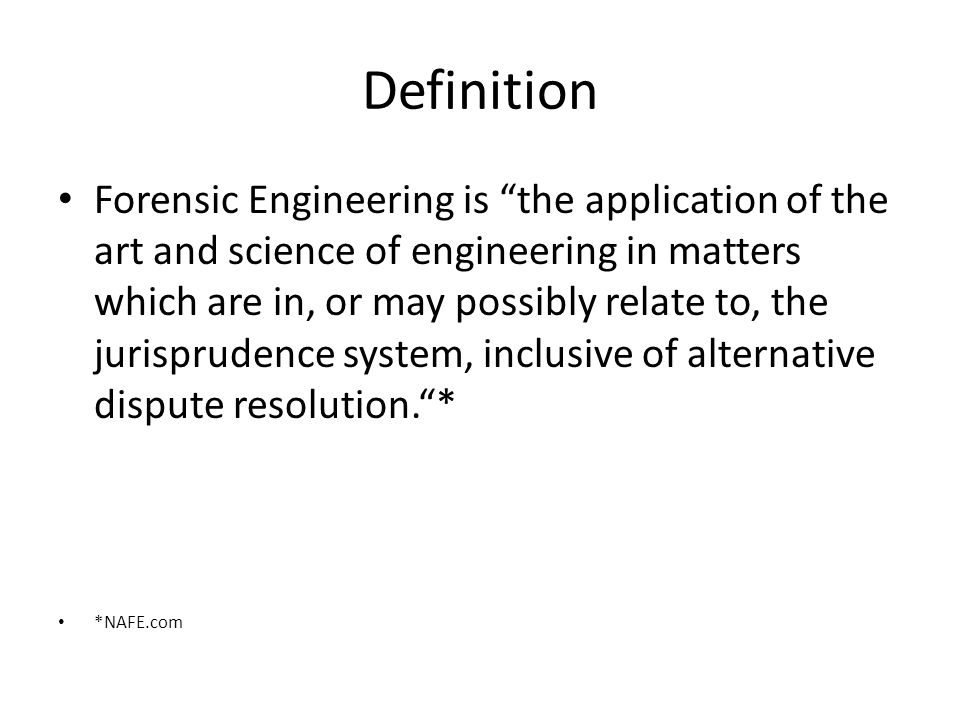 Definition

• Forensic Engineering is “the application of the art and science of engineering in matters which are in, or may possibly relate to, the jurisprudence system, inclusive of alternative dispute resolution.“*

• *NAFE.com